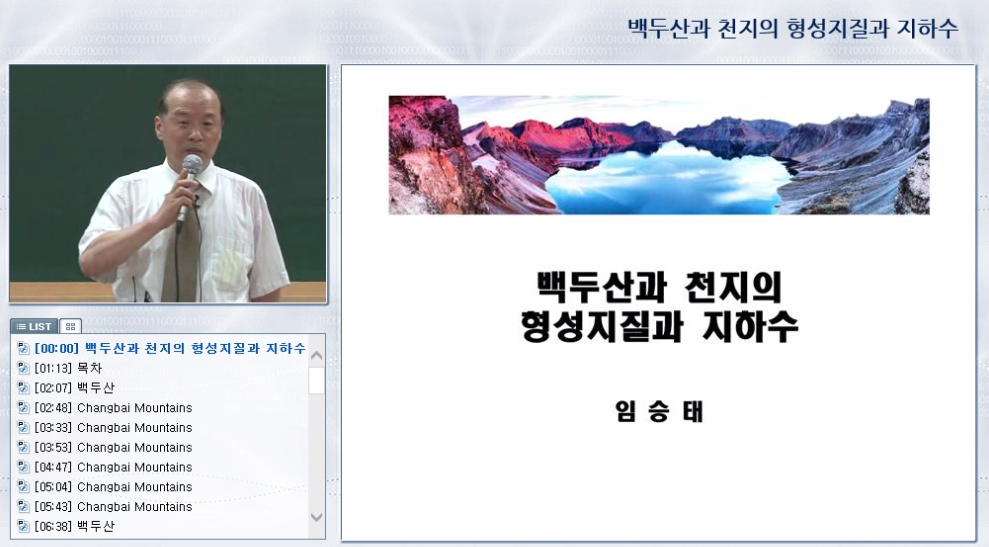 백두산과 천지의 형성지질과 지하수

LIST

[00:00] 백두산과 천지의 형성지질과 지하수
[01:13] 목차
[02:07] 백두산
[02:48] Changbai Mountains
[03:33] Changbai Mountains
[03:53] Changbai Mountains
[04:47] Changbai Mountains
[05:04] Changbai Mountains
[05:43] Changbai Mountains
[06:38] 백두산

백두산과 천지의
형성지질과 지하수

임 승 태